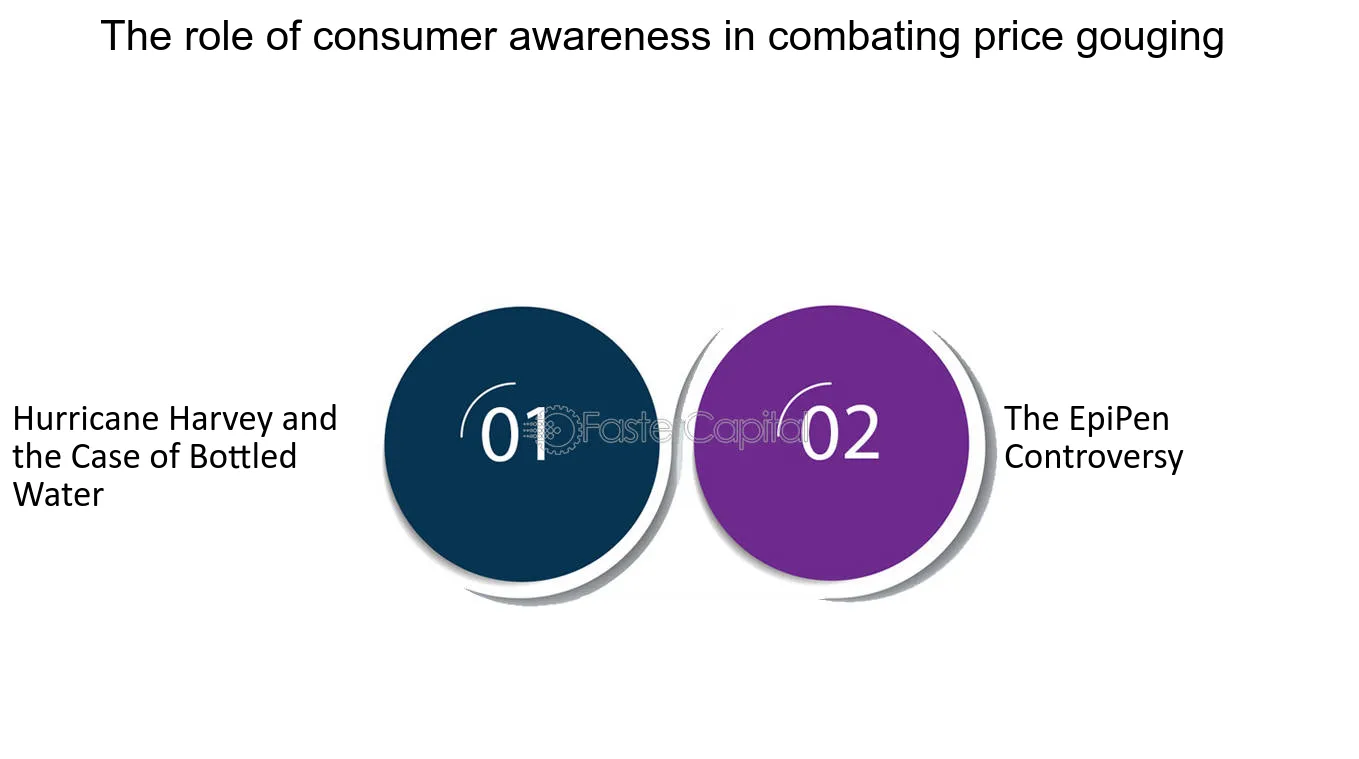 The role of consumer awareness in combating price gouging

Hurricane Harvey and the Case of Bottled Water

01

FasterCapital

02

The EpiPen Controversy